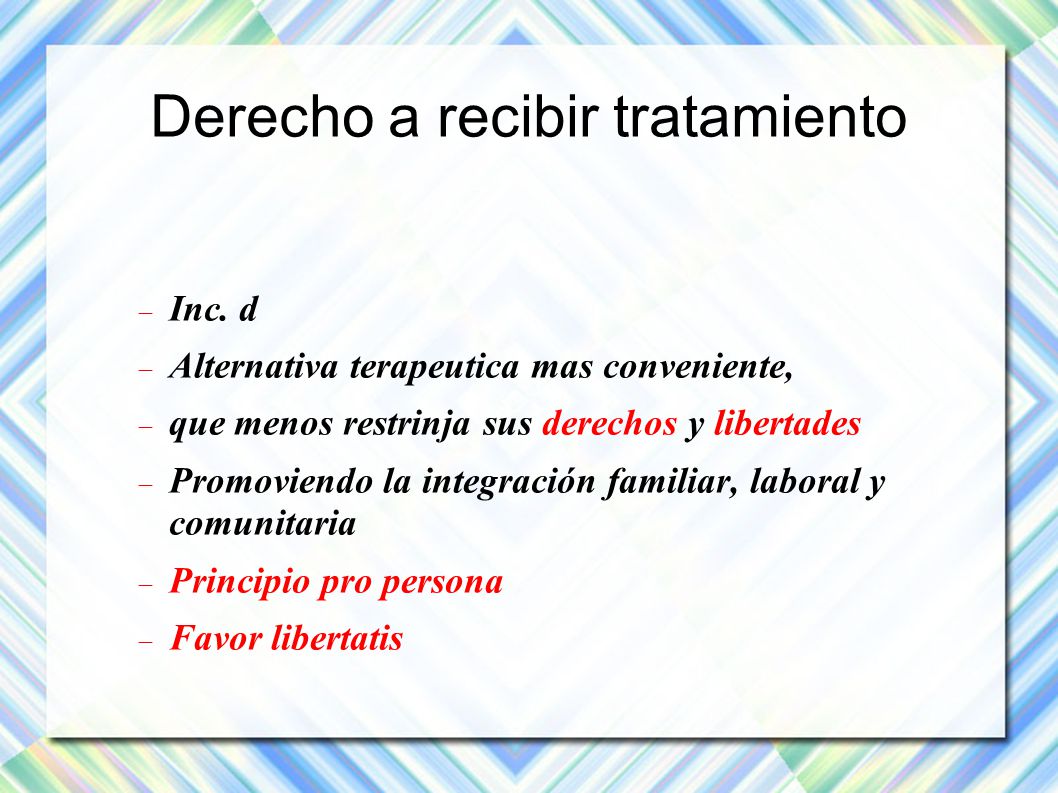 Derecho a recibir tratamiento

– Inc. d
– Alternativa terapeutica mas conveniente,
– que menos restrinja sus derechos y libertades
– Promoviendo la integración familiar, laboral y comunitaria
– Principio pro persona
– Favor libertatis